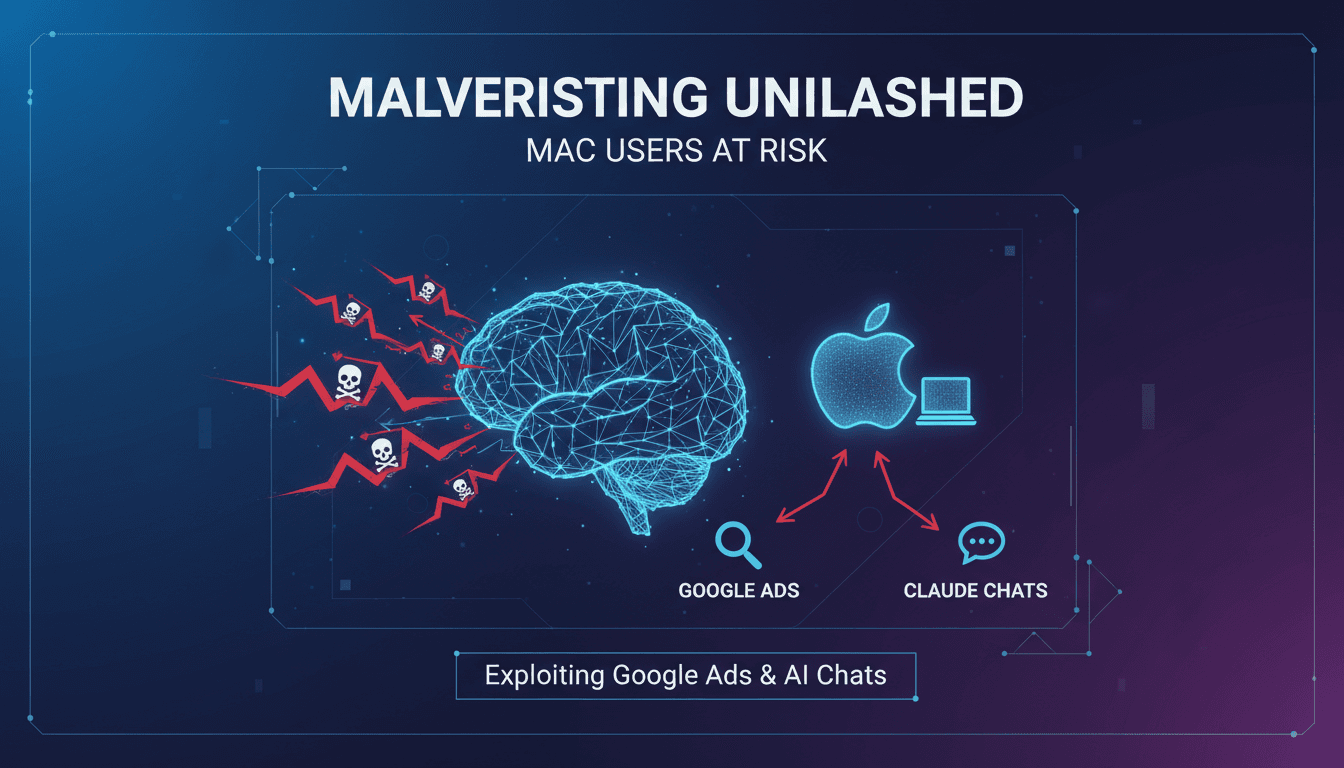 MALVERISTING UNILASHED
MAC USERS AT RISK

GOOGLE ADS

CLAUDE CHATS

Exploiting Google Ads & AI Chats